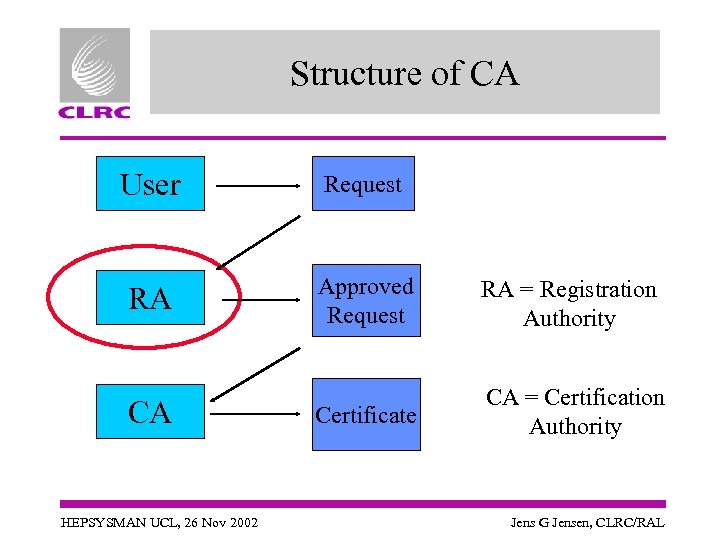 CLRC

Structure of CA

User

Request

RA

Approved Request

RA = Registration Authority

CA

Certificate

CA = Certification Authority

HEPSYSMAN UCL, 26 Nov 2002

Jens G Jensen, CLRC/RAL